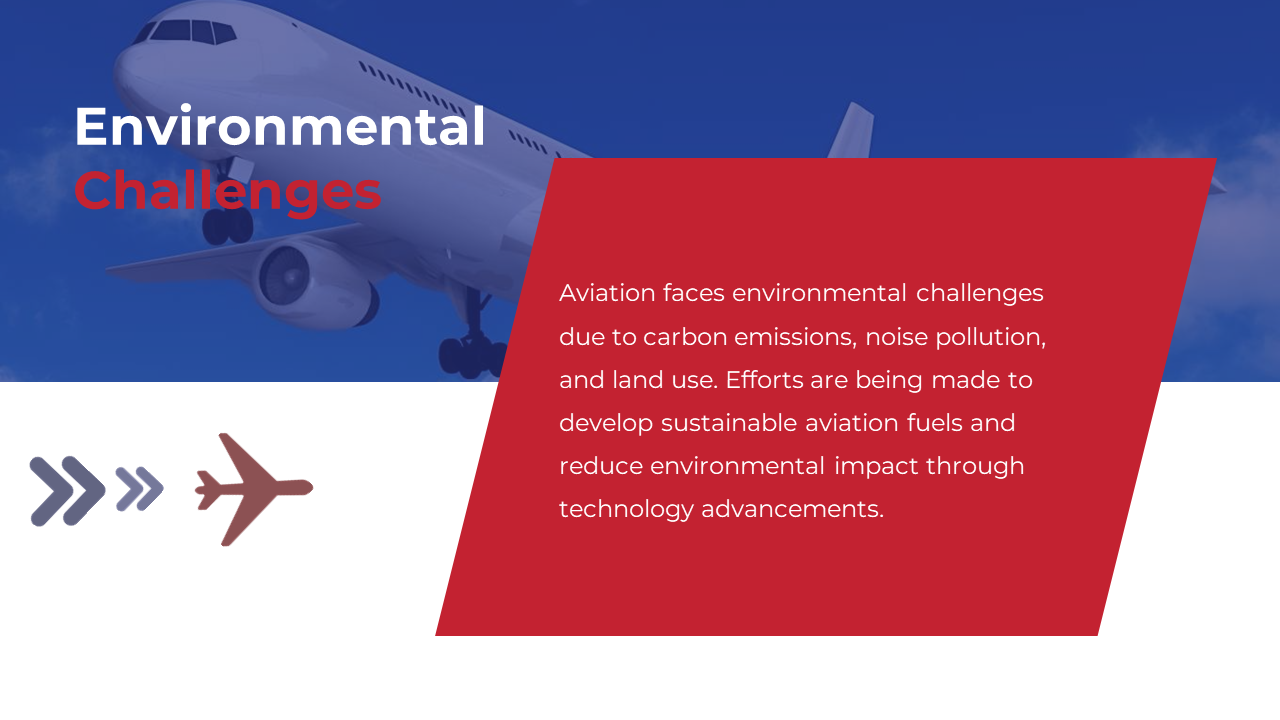 Environmental Challenges

Aviation faces environmental challenges due to carbon emissions, noise pollution, and land use. Efforts are being made to develop sustainable aviation fuels and reduce environmental impact through technology advancements.